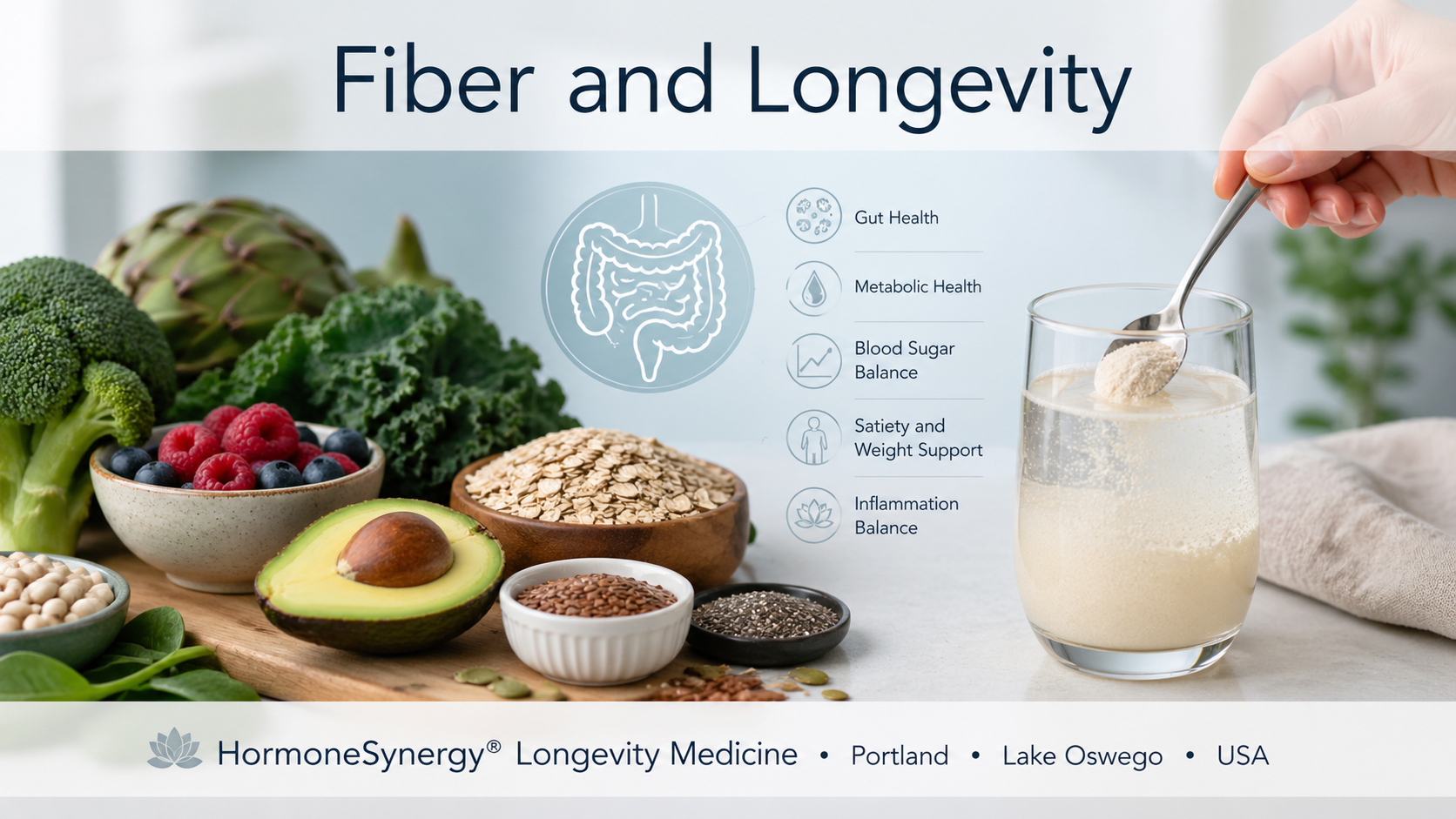 Fiber and Longevity

Gut Health

Metabolic Health

Blood Sugar Balance

Satiety and Weight Support

Inflammation Balance

HormoneSynergy® Longevity Medicine • Portland • Lake Oswego • USA